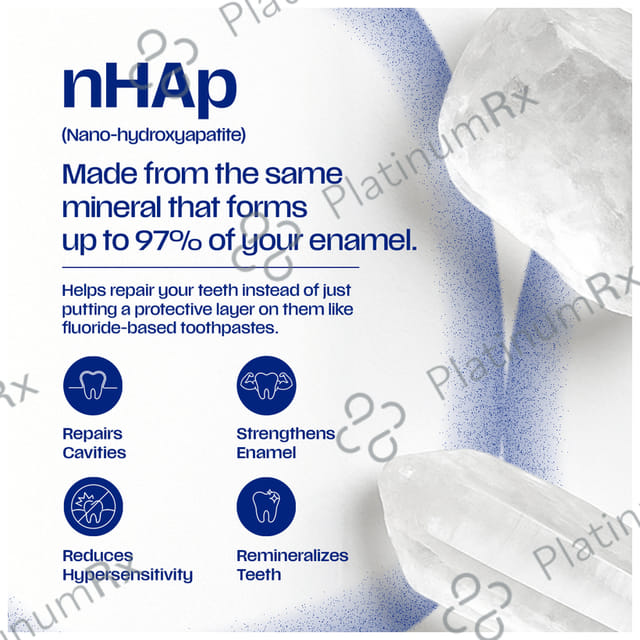 nHAp
(Nano-hydroxyapatite)

Made from the same mineral that forms up to 97% of your enamel.

Helps repair your teeth instead of just putting a protective layer on them like fluoride-based toothpastes.

Repairs Cavities

Strengthens Enamel

Reduces Hypersensitivity

Remineralizes Teeth

PlatinumRx